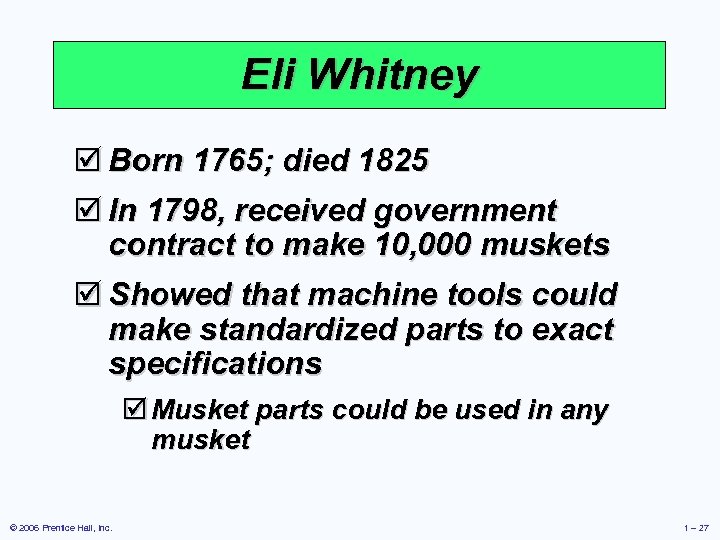 Eli Whitney

☑ Born 1765; died 1825

☑ In 1798, received government contract to make 10,000 muskets

☑ Showed that machine tools could make standardized parts to exact specifications

☑ Musket parts could be used in any musket

© 2006 Prentice Hall, Inc.

1 – 27